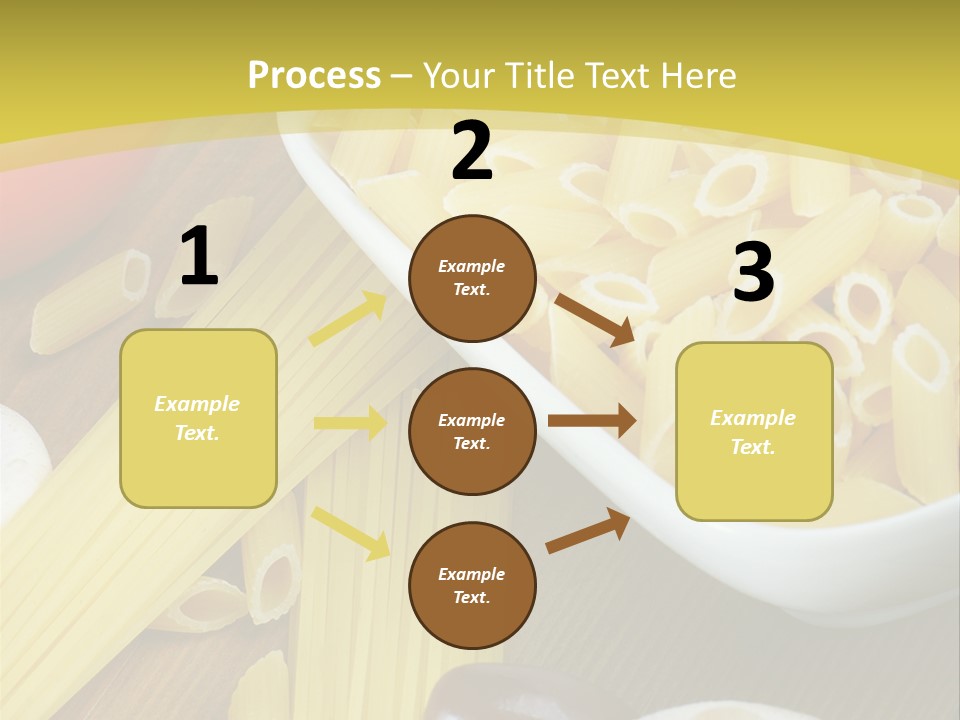 Process – Your Title Text Here

1

Example Text.

2

Example Text.

Example Text.

Example Text.

3

Example Text.